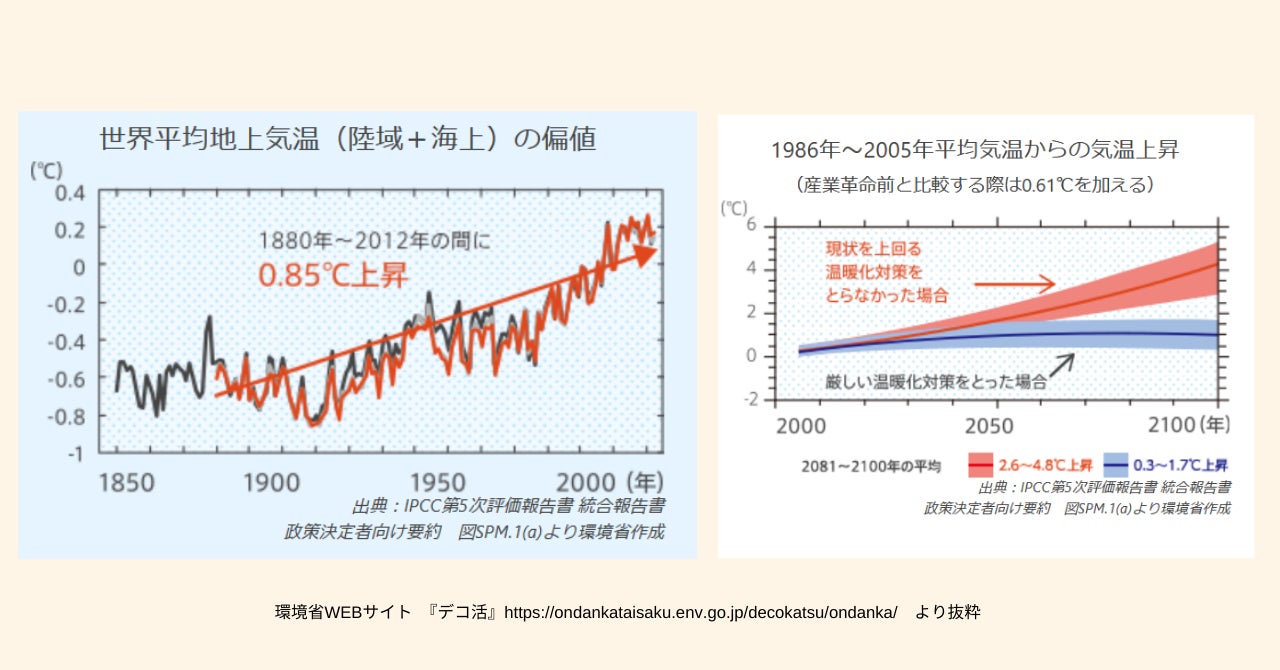 世界平均地上気温（陸域＋海上）の偏値

(℃)
0.4
0.2
0
-0.2
-0.4
-0.6
-0.8
-1

1880年～2012年の間に
0.85℃上昇

1850
1900
1950
2000 (年)

出典：IPCC第5次評価報告書 統合報告書
政策決定者向け要約　図SPM.1(a)より環境省作成

1986年～2005年平均気温からの気温上昇
（産業革命前と比較する際は0.61℃を加える）

(℃)
6
4
2
0
-2

現状を上回る
温暖化対策を
とらなかった場合

厳しい温暖化対策をとった場合

2000
2050
2100 (年)

2081～2100年の平均　2.6～4.8℃上昇　0.3～1.7℃上昇

出典：IPCC第5次評価報告書 統合報告書
政策決定者向け要約　図SPM.1(a)より環境省作成

環境省WEBサイト 『デコ活』https://ondankataisaku.env.go.jp/decokatsu/ondanka/　より抜粋